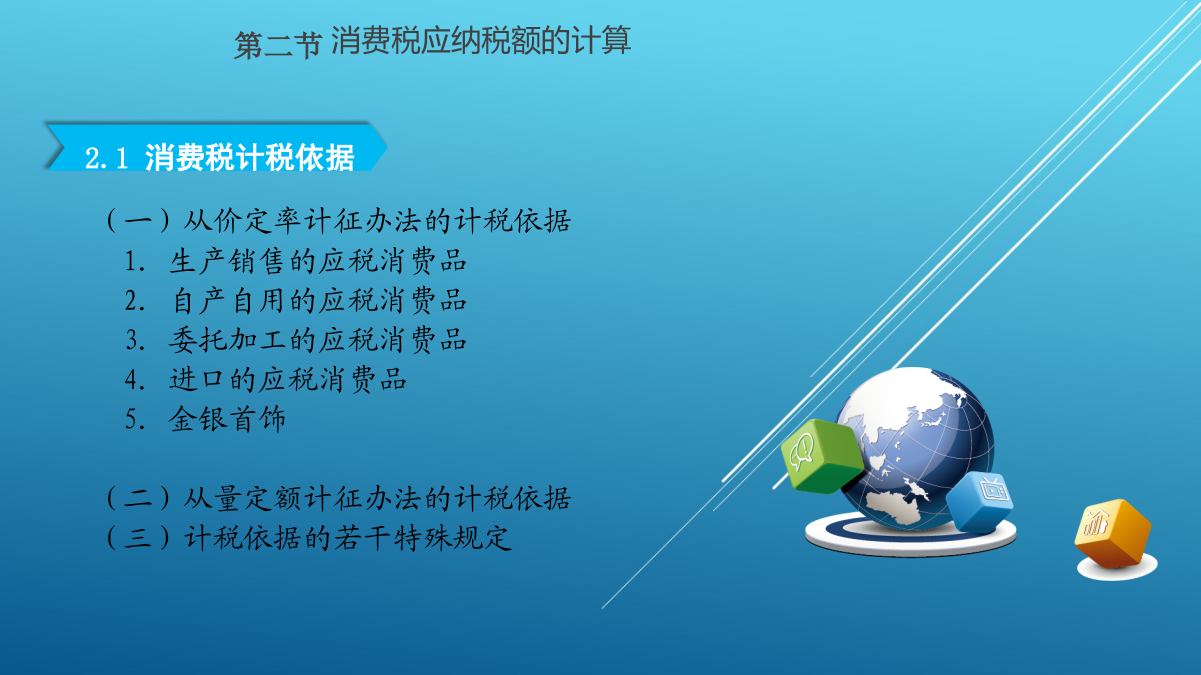 第二节 消费税应纳税额的计算

2.1 消费税计税依据

（一）从价定率计征办法的计税依据
1. 生产销售的应税消费品
2. 自产自用的应税消费品
3. 委托加工的应税消费品
4. 进口的应税消费品
5. 金银首饰

（二）从量定额计征办法的计税依据
（三）计税依据的若干特殊规定